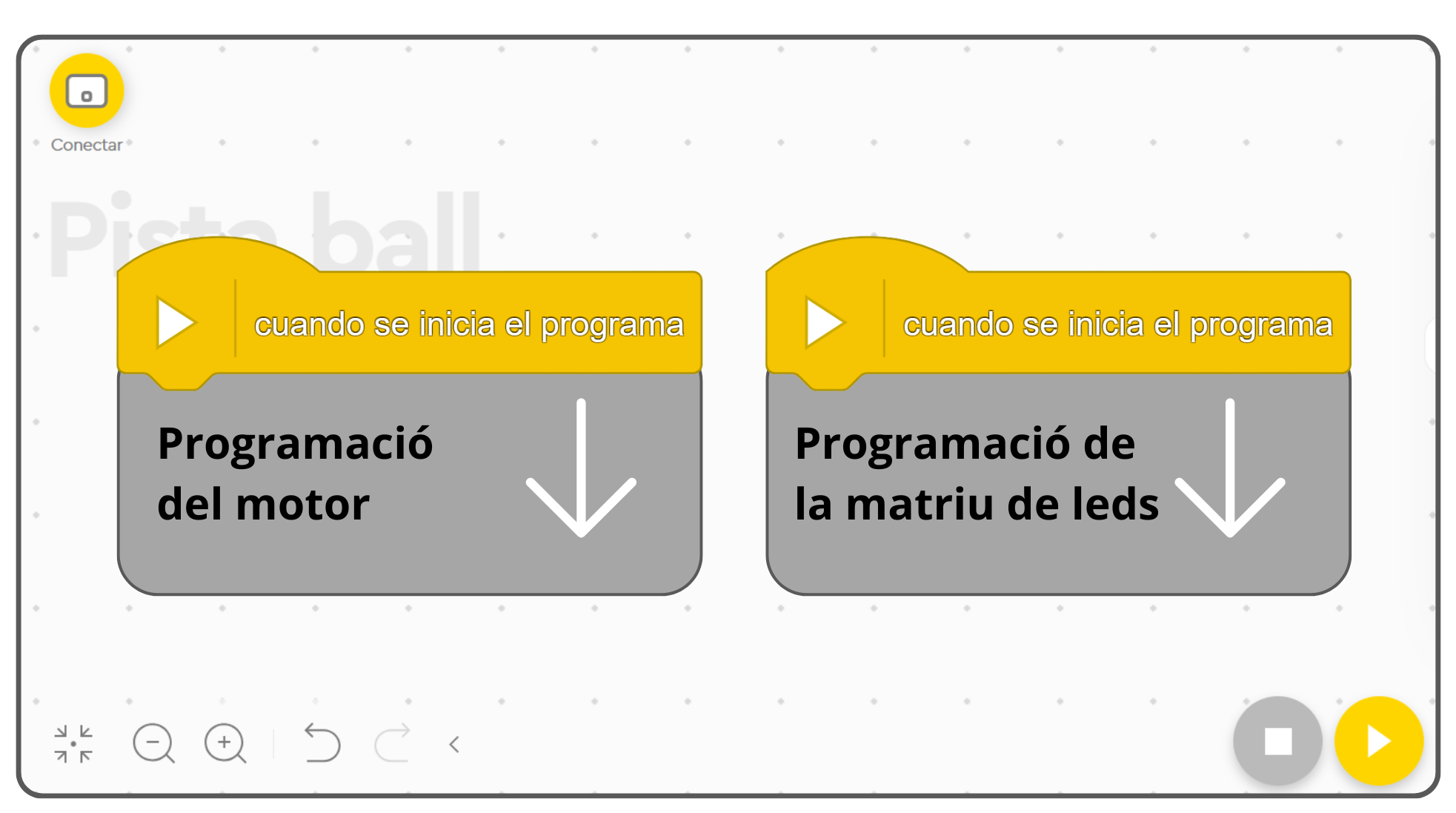 Conectar

Pista ball

cuando se inicia el programa

Programació del motor

cuando se inicia el programa

Programació de la matriu de leds